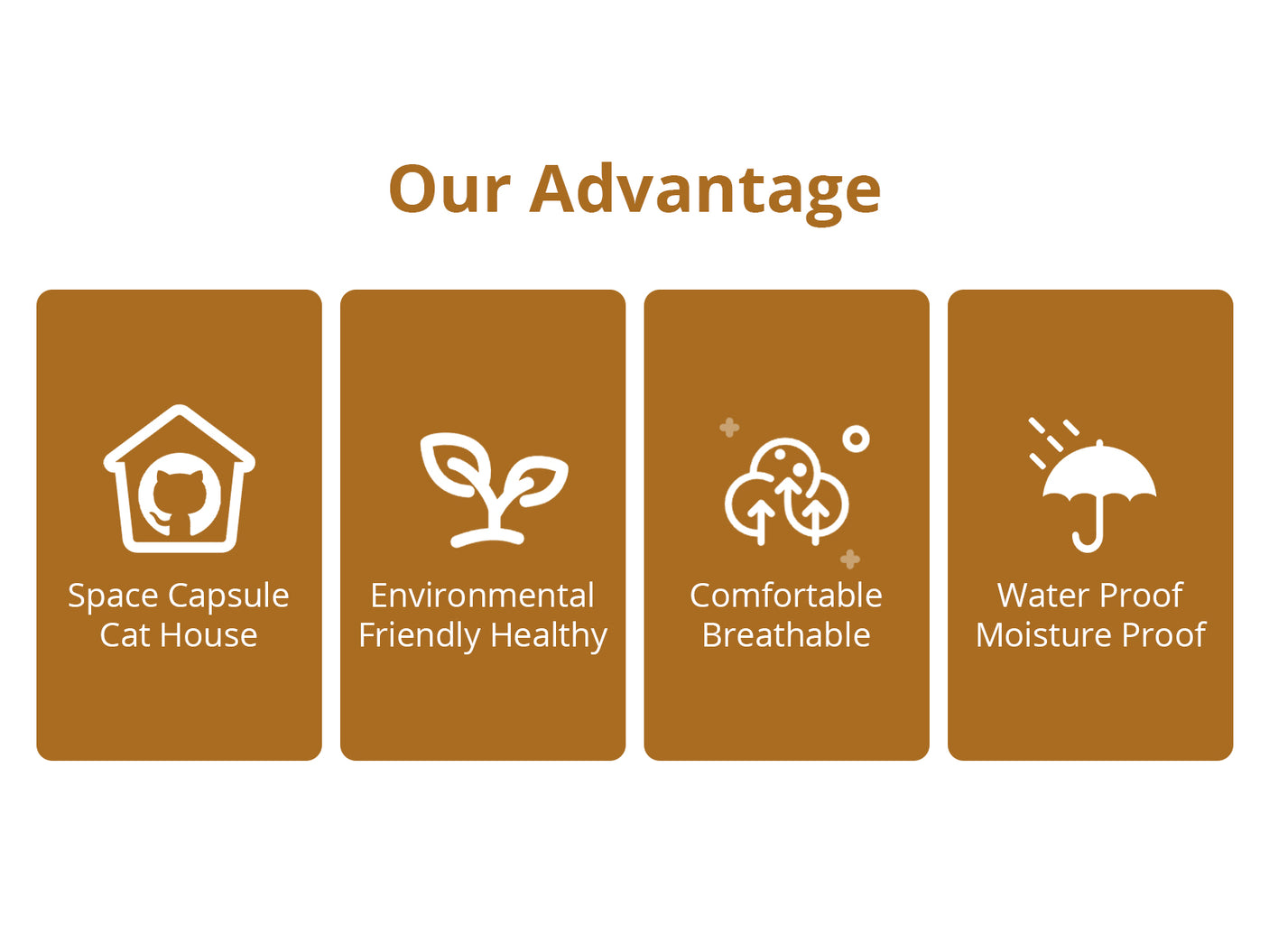 Our Advantage

Space Capsule Cat House

Environmental Friendly Healthy

Comfortable Breathable

Water Proof Moisture Proof